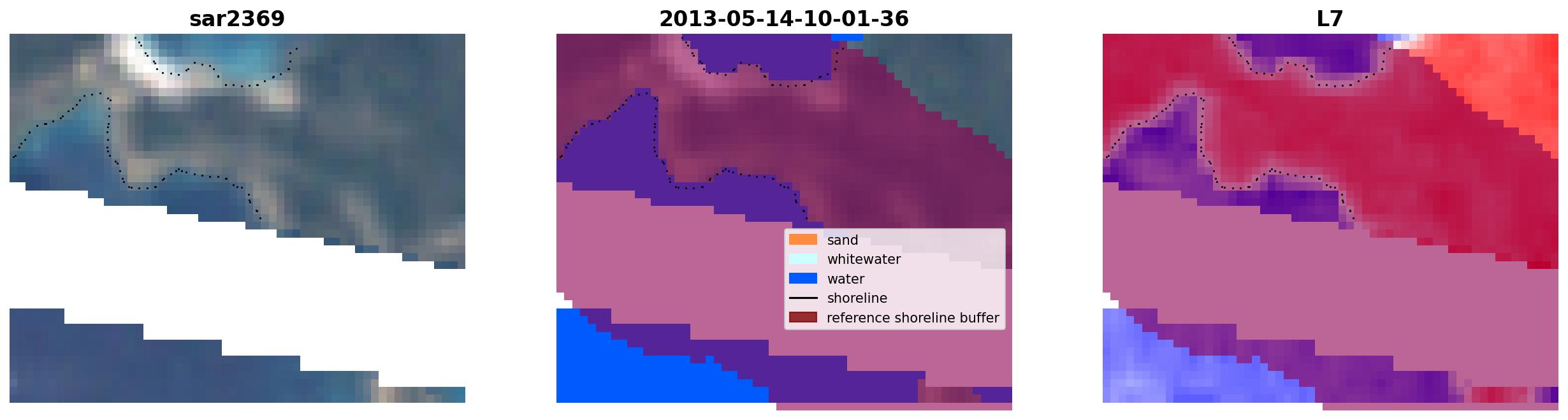 sar2369

2013-05-14-10-01-36

L7

sand
whitewater
water
shoreline
reference shoreline buffer